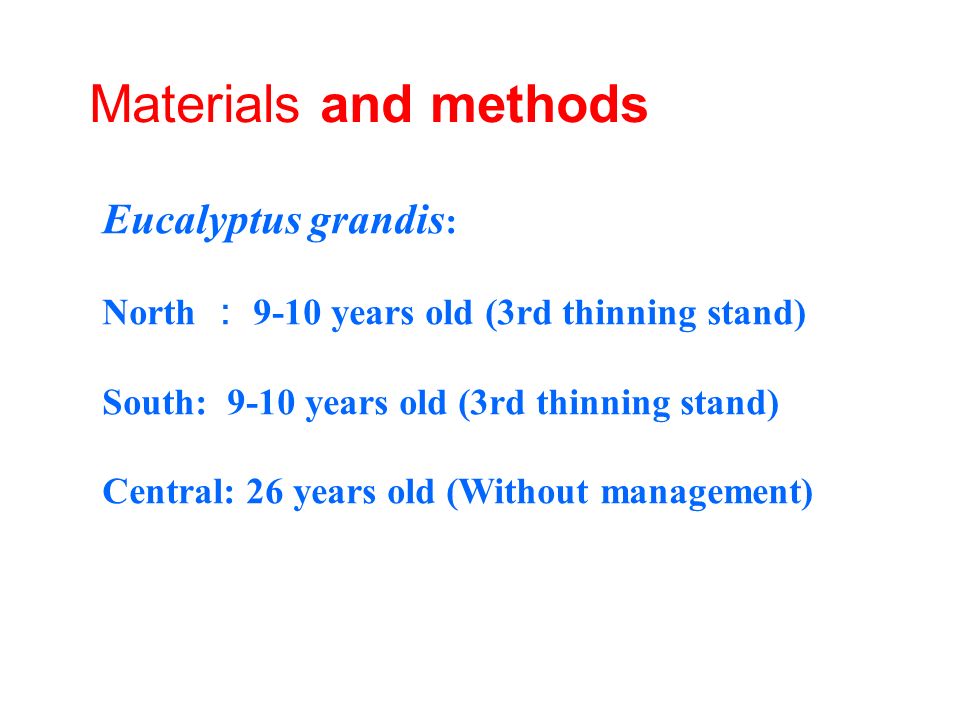 Materials and methods

Eucalyptus grandis:

North ： 9-10 years old (3rd thinning stand)

South: 9-10 years old (3rd thinning stand)

Central: 26 years old (Without management)